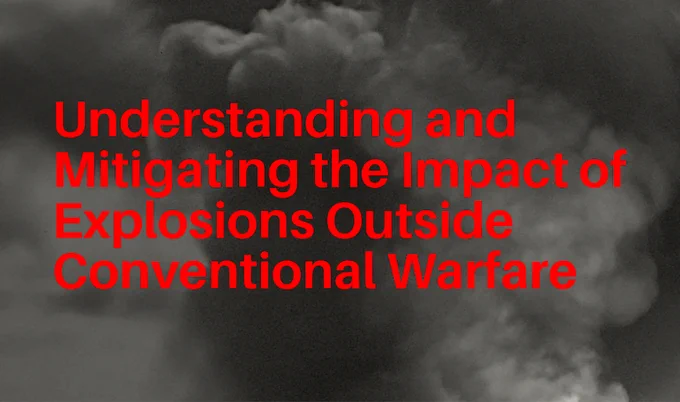 Understanding and Mitigating the Impact of Explosions Outside Conventional Warfare